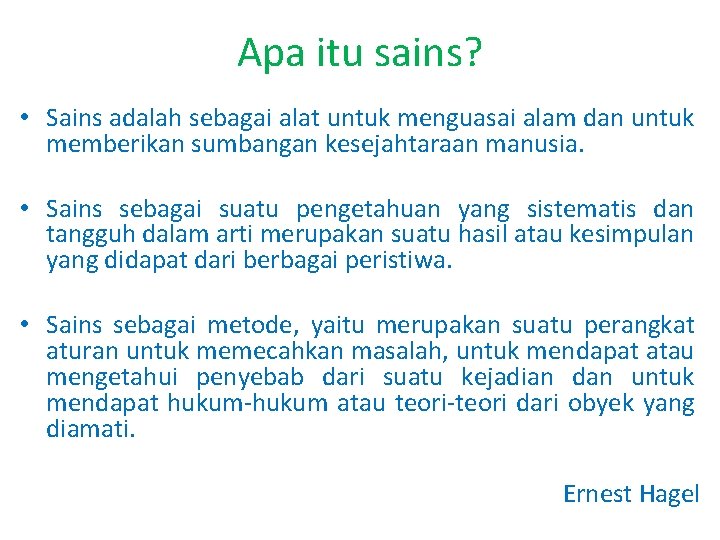 Apa itu sains?

• Sains adalah sebagai alat untuk menguasai alam dan untuk memberikan sumbangan kesejahtaraan manusia.

• Sains sebagai suatu pengetahuan yang sistematis dan tangguh dalam arti merupakan suatu hasil atau kesimpulan yang didapat dari berbagai peristiwa.

• Sains sebagai metode, yaitu merupakan suatu perangkat aturan untuk memecahkan masalah, untuk mendapat atau mengetahui penyebab dari suatu kejadian dan untuk mendapat hukum-hukum atau teori-teori dari obyek yang diamati.

Ernest Hagel